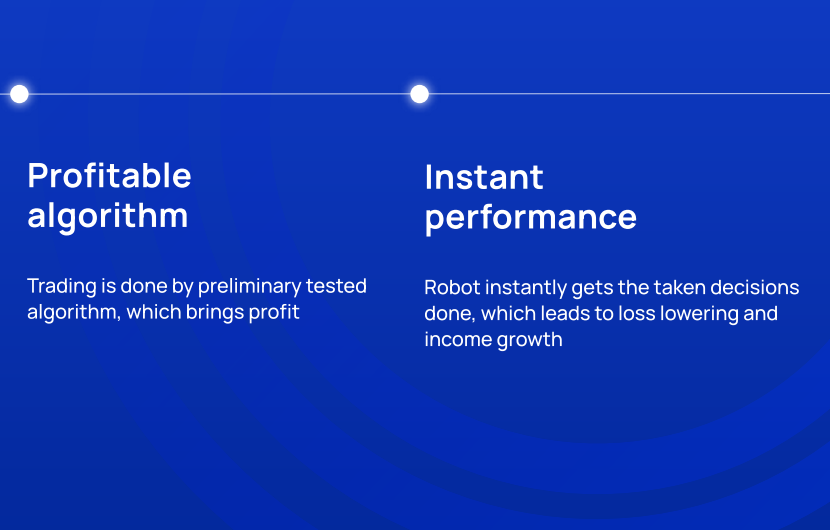 Profitable algorithm

Trading is done by preliminary tested algorithm, which brings profit

Instant performance

Robot instantly gets the taken decisions done, which leads to loss lowering and income growth